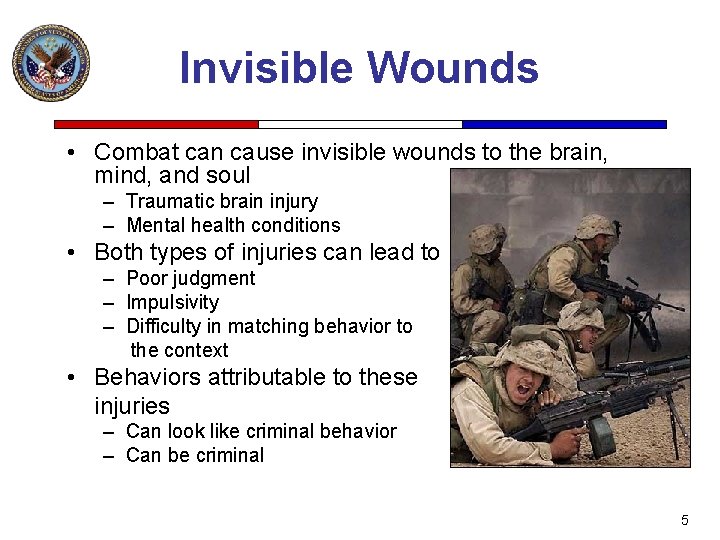 Invisible Wounds

• Combat can cause invisible wounds to the brain, mind, and soul
– Traumatic brain injury
– Mental health conditions
• Both types of injuries can lead to
– Poor judgment
– Impulsivity
– Difficulty in matching behavior to the context
• Behaviors attributable to these injuries
– Can look like criminal behavior
– Can be criminal

5